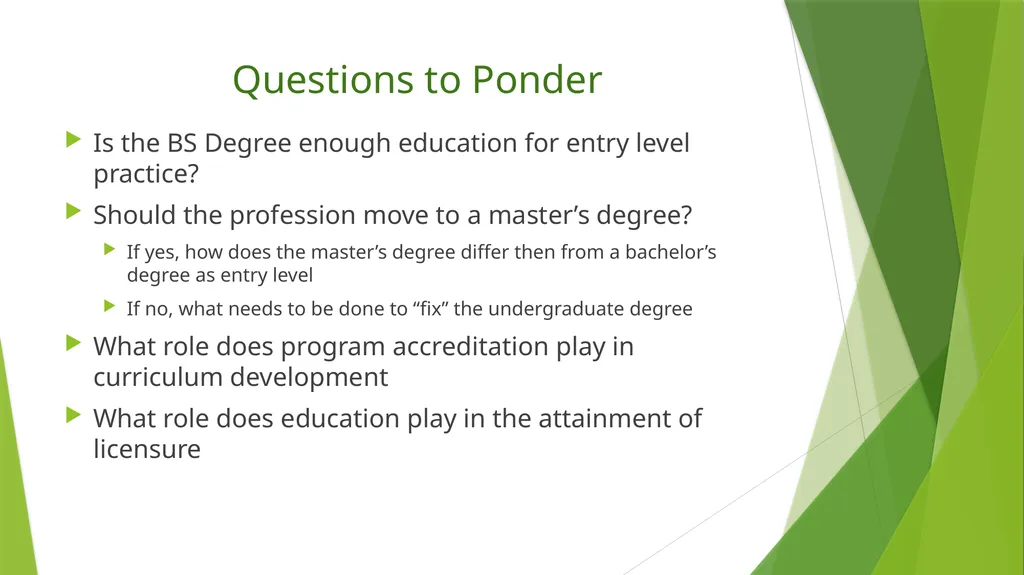 Questions to Ponder

Is the BS Degree enough education for entry level practice?

Should the profession move to a master’s degree?

If yes, how does the master’s degree differ then from a bachelor’s degree as entry level

If no, what needs to be done to “fix” the undergraduate degree

What role does program accreditation play in curriculum development

What role does education play in the attainment of licensure